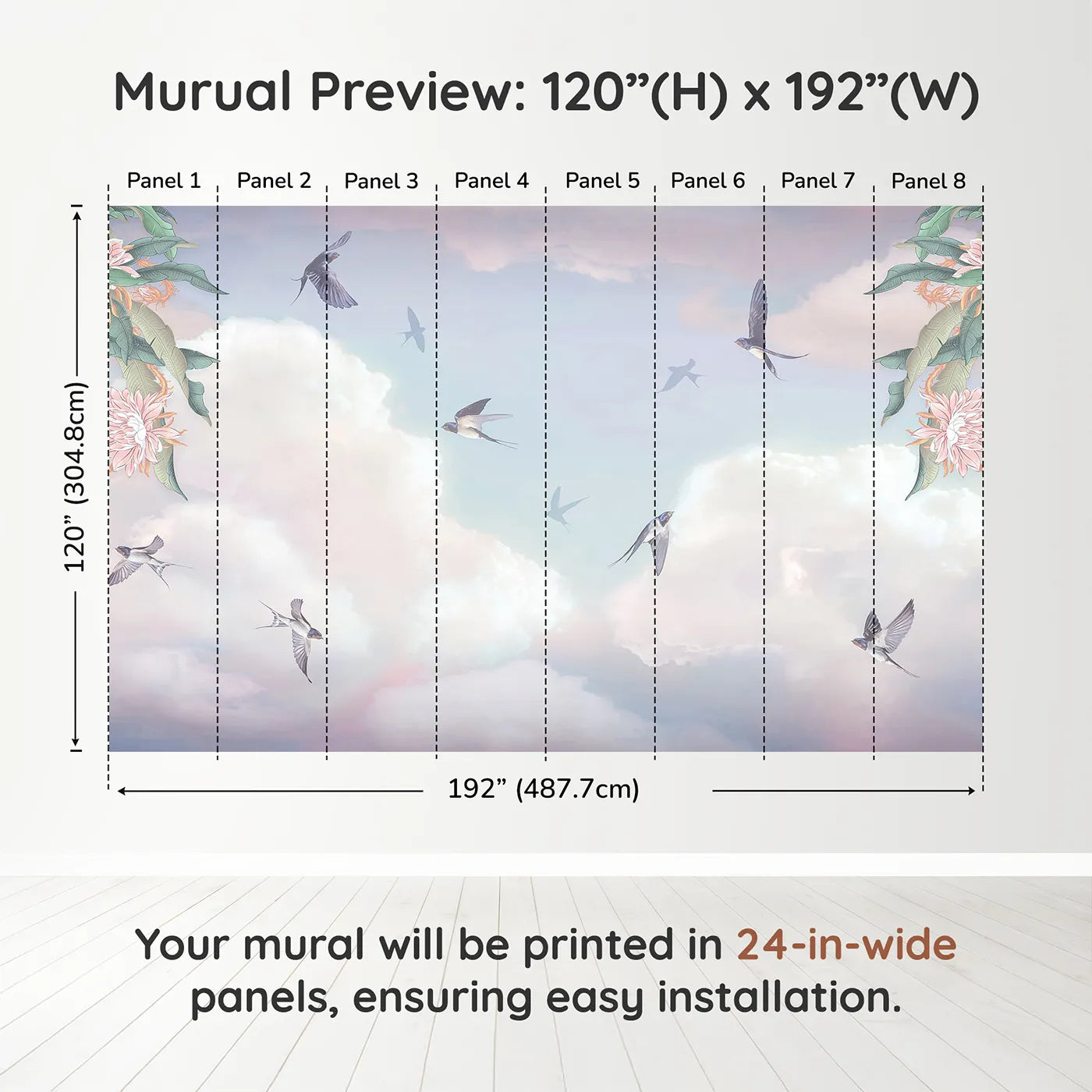 Murual Preview: 120”(H) x 192”(W)

Panel 1 Panel 2 Panel 3 Panel 4 Panel 5 Panel 6 Panel 7 Panel 8

120” (304.8cm)

192” (487.7cm)

Your mural will be printed in 24-in-wide panels, ensuring easy installation.